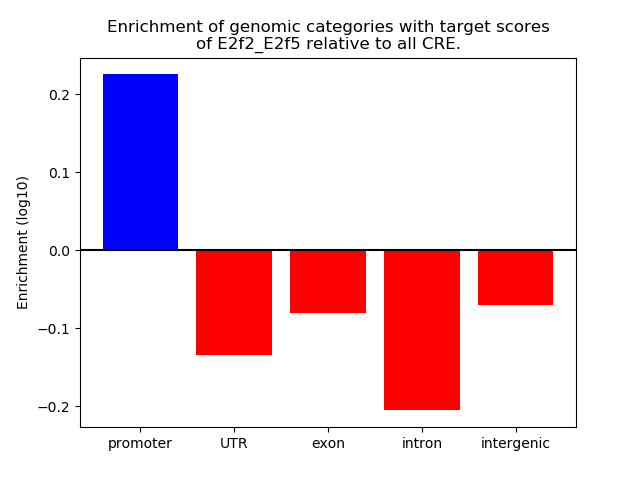 Enrichment of genomic categories with target scores of E2f2_E2f5 relative to all CRE.

Enrichment (log10)

0.2
0.1
0.0
−0.1
−0.2

promoter
UTR
exon
intron
intergenic